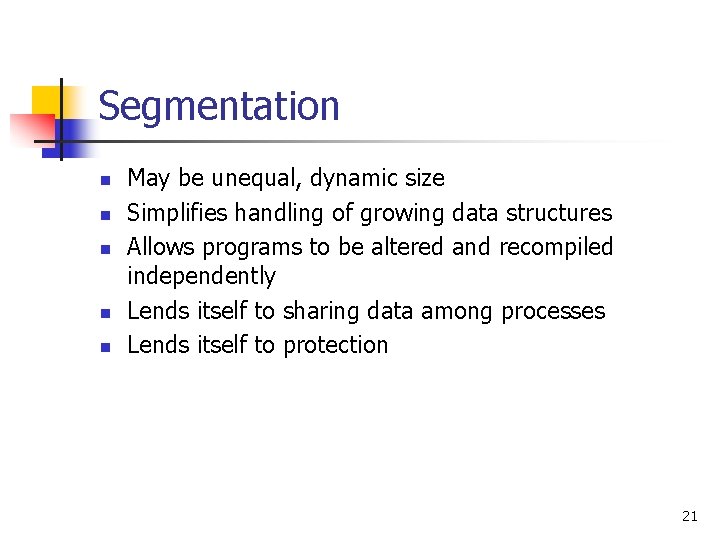 Segmentation

- May be unequal, dynamic size
- Simplifies handling of growing data structures
- Allows programs to be altered and recompiled independently
- Lends itself to sharing data among processes
- Lends itself to protection

21